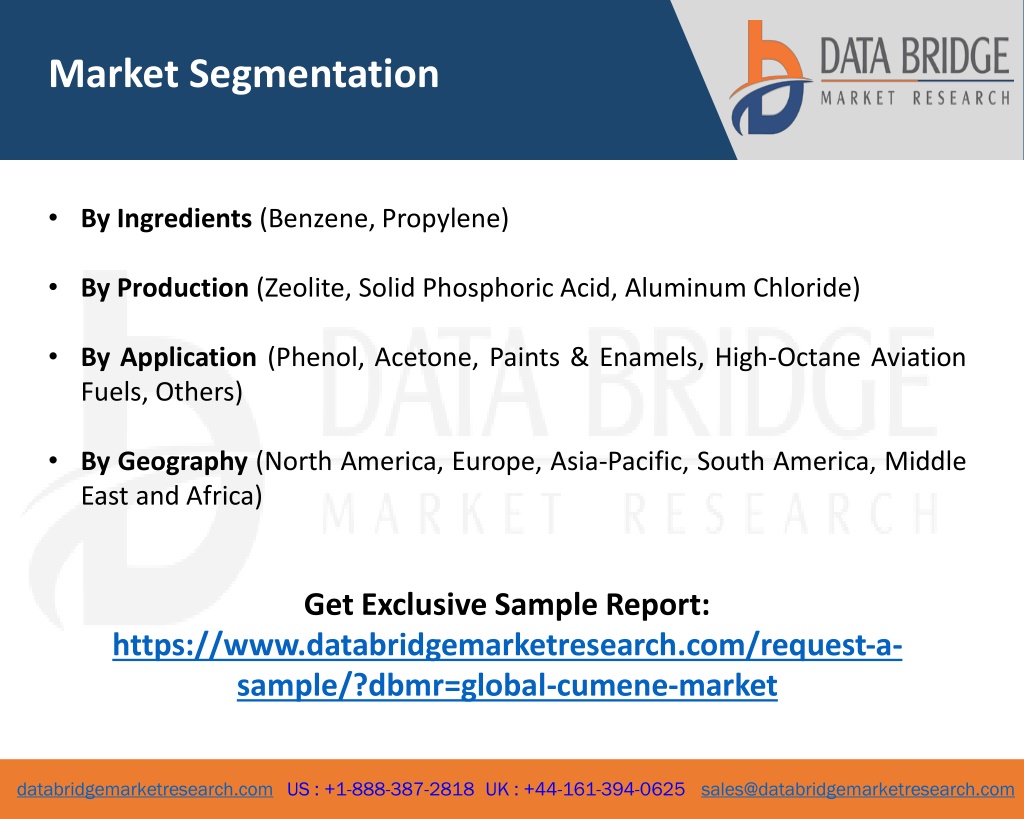 Market Segmentation

DATA BRIDGE
MARKET RESEARCH

• By Ingredients (Benzene, Propylene)

• By Production (Zeolite, Solid Phosphoric Acid, Aluminum Chloride)

• By Application (Phenol, Acetone, Paints & Enamels, High-Octane Aviation Fuels, Others)

• By Geography (North America, Europe, Asia-Pacific, South America, Middle East and Africa)

DATA BRIDGE
MARKET RESEARCH

Get Exclusive Sample Report:
https://www.databridgemarketresearch.com/request-a-sample/?dbmr=global-cumene-market

databridgemarketresearch.com US : +1-888-387-2818 UK : +44-161-394-0625 sales@databridgemarketresearch.com